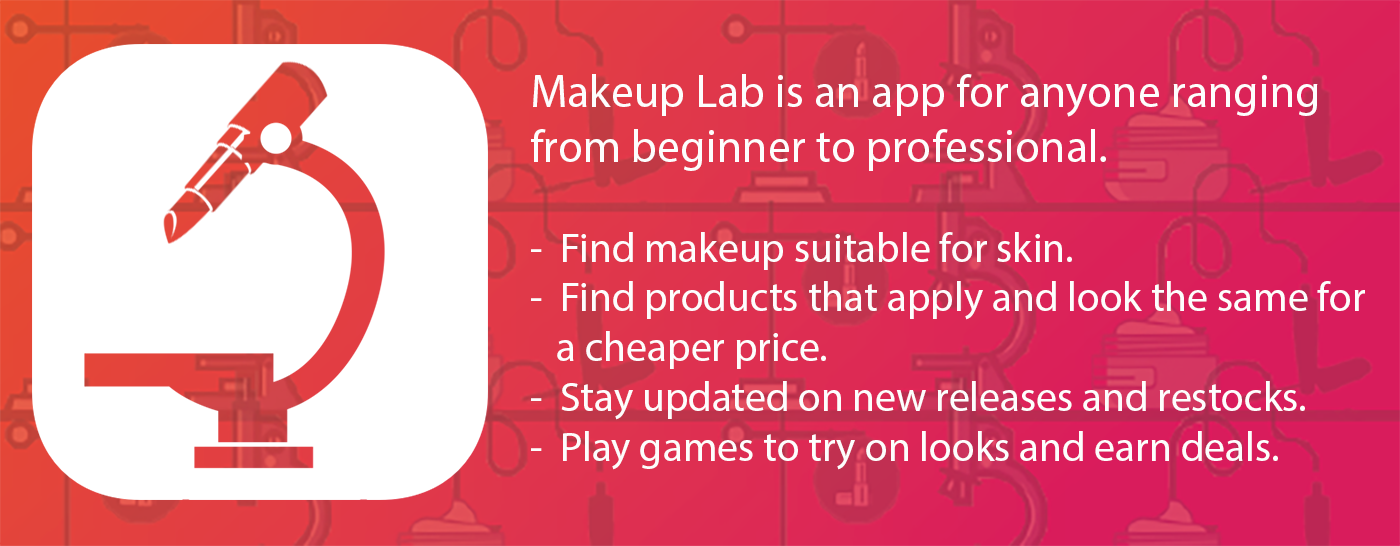 Makeup Lab is an app for anyone ranging from beginner to professional.

- Find makeup suitable for skin.
- Find products that apply and look the same for a cheaper price.
- Stay updated on new releases and restocks.
- Play games to try on looks and earn deals.